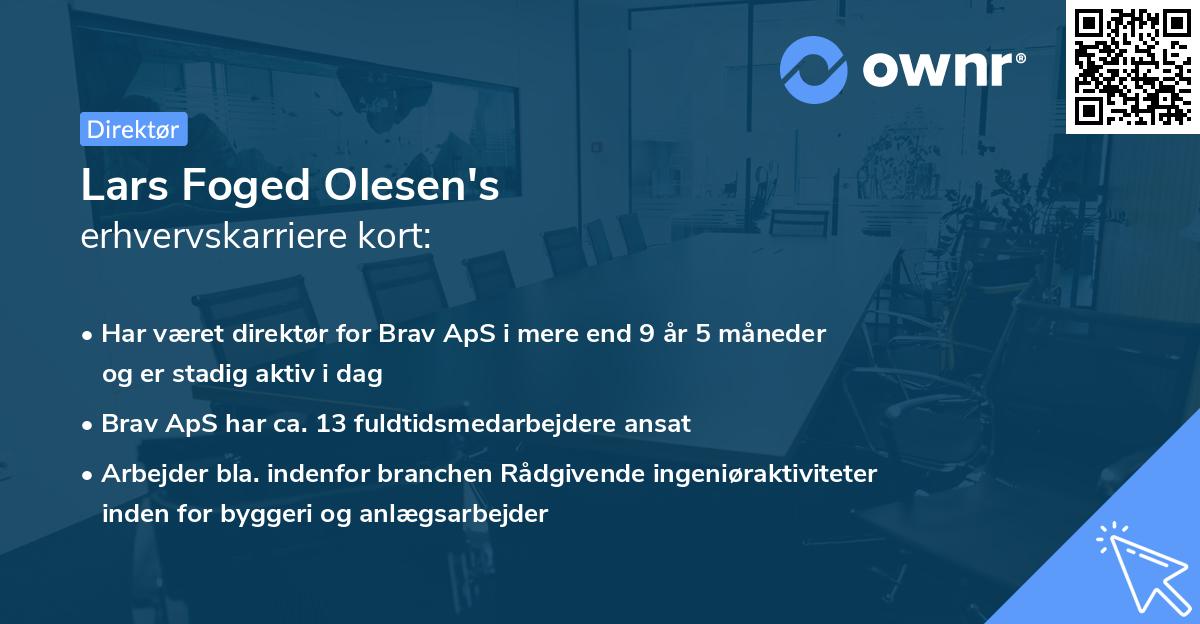 ownr®

Direktør

Lars Foged Olesen's
erhvervskarriere kort:

• Har været direktør for Brav ApS i mere end 9 år 5 måneder og er stadig aktiv i dag

• Brav ApS har ca. 13 fuldtidsmedarbejdere ansat

• Arbejder bla. indenfor branchen Rådgivende ingeniøraktiviteter inden for byggeri og anlægsarbejder